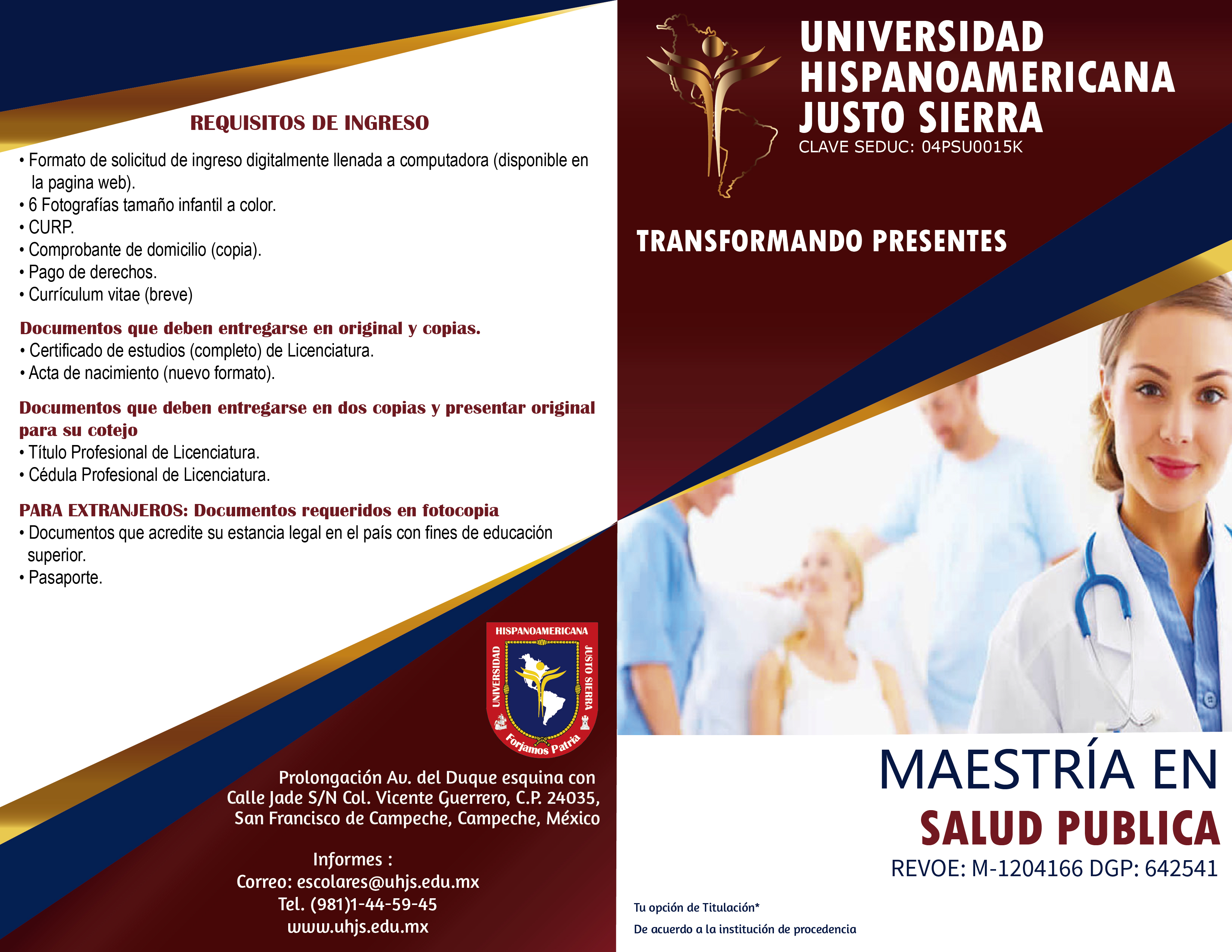 REQUISITOS DE INGRESO

• Formato de solicitud de ingreso digitalmente llenada a computadora (disponible en la pagina web).
• 6 Fotografías tamaño infantil a color.
• CURP.
• Comprobante de domicilio (copia).
• Pago de derechos.
• Currículum vitae (breve)

Documentos que deben entregarse en original y copias.
• Certificado de estudios (completo) de Licenciatura.
• Acta de nacimiento (nuevo formato).

Documentos que deben entregarse en dos copias y presentar original para su cotejo
• Título Profesional de Licenciatura.
• Cédula Profesional de Licenciatura.

PARA EXTRANJEROS: Documentos requeridos en fotocopia
• Documentos que acredite su estancia legal en el país con fines de educación superior.
• Pasaporte.

HISPANOAMERICANA
UNIVERSIDAD
JUSTO SIERRA
Forjamos Patria

Prolongación Av. del Duque esquina con Calle Jade S/N Col. Vicente Guerrero, C.P. 24035, San Francisco de Campeche, Campeche, México

Informes :
Correo: escolares@uhjs.edu.mx
Tel. (981)1-44-59-45
www.uhjs.edu.mx

UNIVERSIDAD HISPANOAMERICANA JUSTO SIERRA
CLAVE SEDUC: 04PSU0015K

TRANSFORMANDO PRESENTES

MAESTRÍA EN
SALUD PUBLICA
REVOE: M-1204166 DGP: 642541

Tu opción de Titulación*
De acuerdo a la institución de procedencia